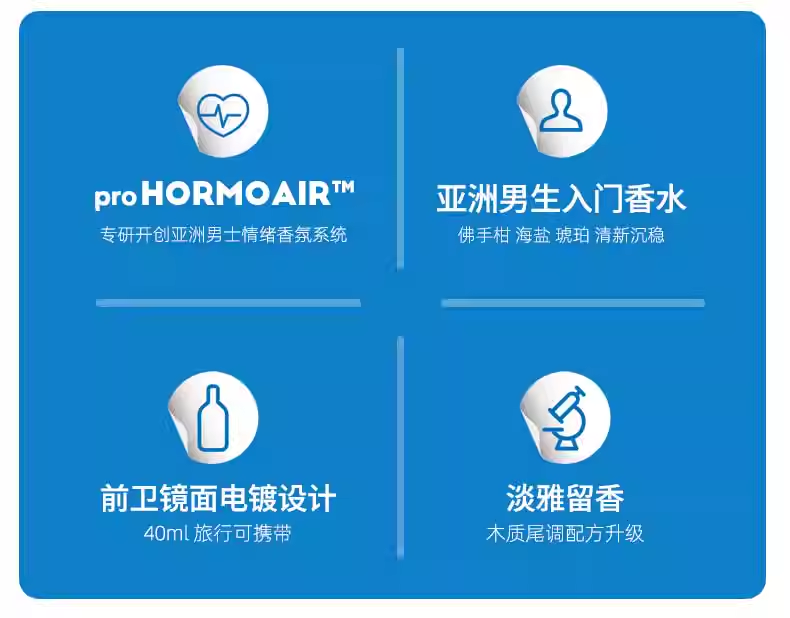 pro HORMOAIR™
专研开创亚洲男士情绪香氛系统

亚洲男生入门香水
佛手柑 海盐 琥珀 清新沉稳

前卫镜面电镀设计
40ml 旅行可携带

淡雅留香
木质尾调配方升级